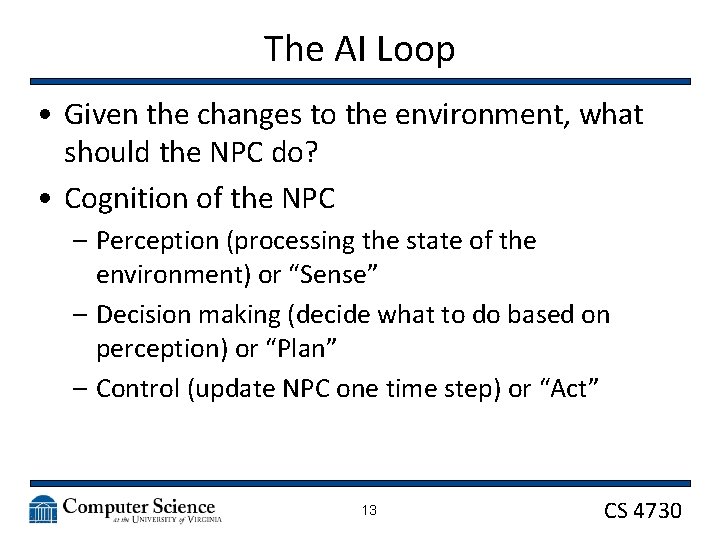 The AI Loop

• Given the changes to the environment, what should the NPC do?

• Cognition of the NPC

– Perception (processing the state of the environment) or “Sense”

– Decision making (decide what to do based on perception) or “Plan”

– Control (update NPC one time step) or “Act”

Computer Science at the UNIVERSITY of VIRGINIA

13

CS 4730